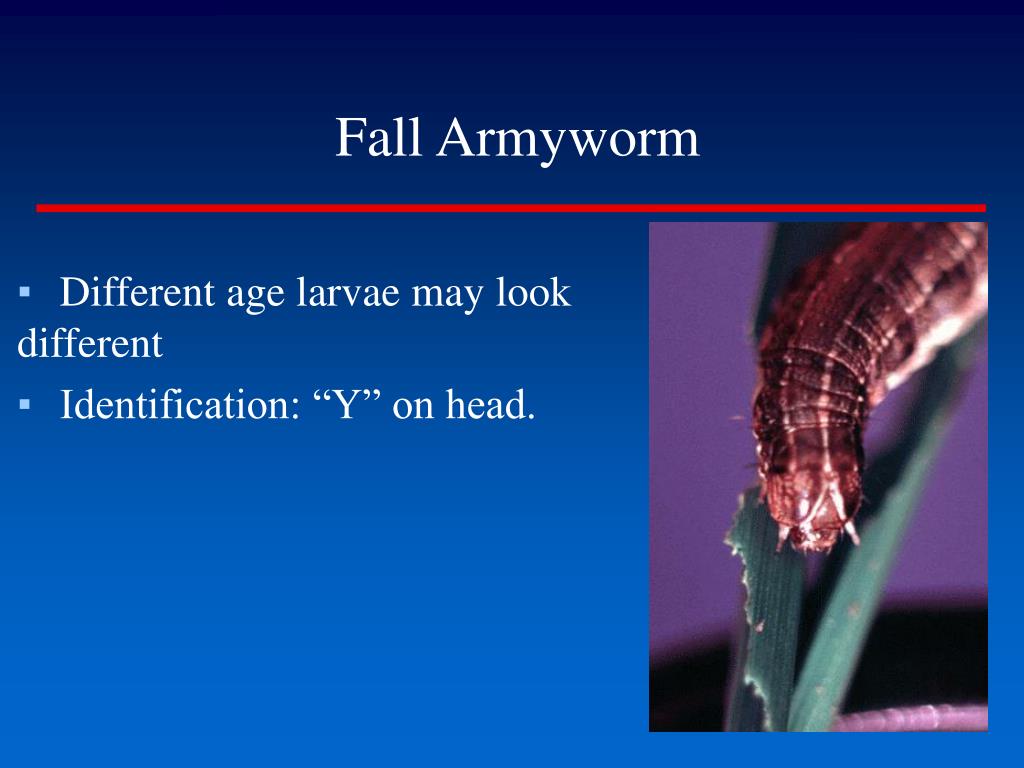 Fall Armyworm

▪ Different age larvae may look different

▪ Identification: “Y” on head.